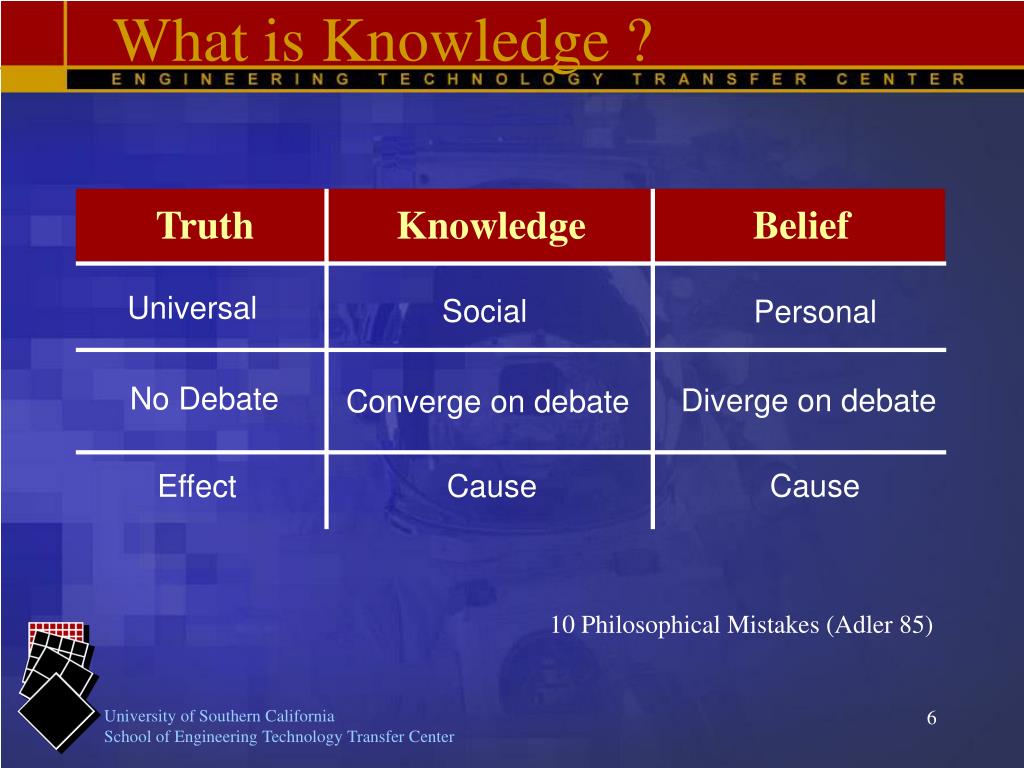 What is Knowledge ?

ENGINEERING TECHNOLOGY TRANSFER CENTER

| Truth | Knowledge | Belief |
|---|---|---|
| Universal | Social | Personal |
| No Debate | Converge on debate | Diverge on debate |
| Effect | Cause | Cause |

10 Philosophical Mistakes (Adler 85)

University of Southern California
School of Engineering Technology Transfer Center

6